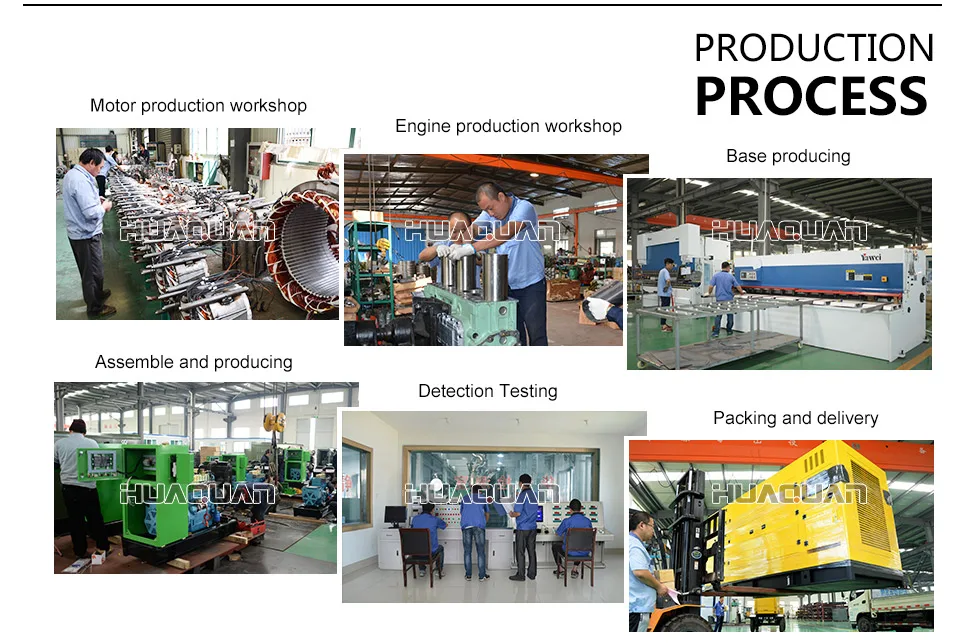 PRODUCTION
PROCESS

Motor production workshop

HUAQUAN

Engine production workshop

HUAQUAN

Base producing

HUAQUAN

Yawei

Assemble and producing

HUAQUAN

Detection Testing

HUAQUAN

Packing and delivery

HUAQUAN